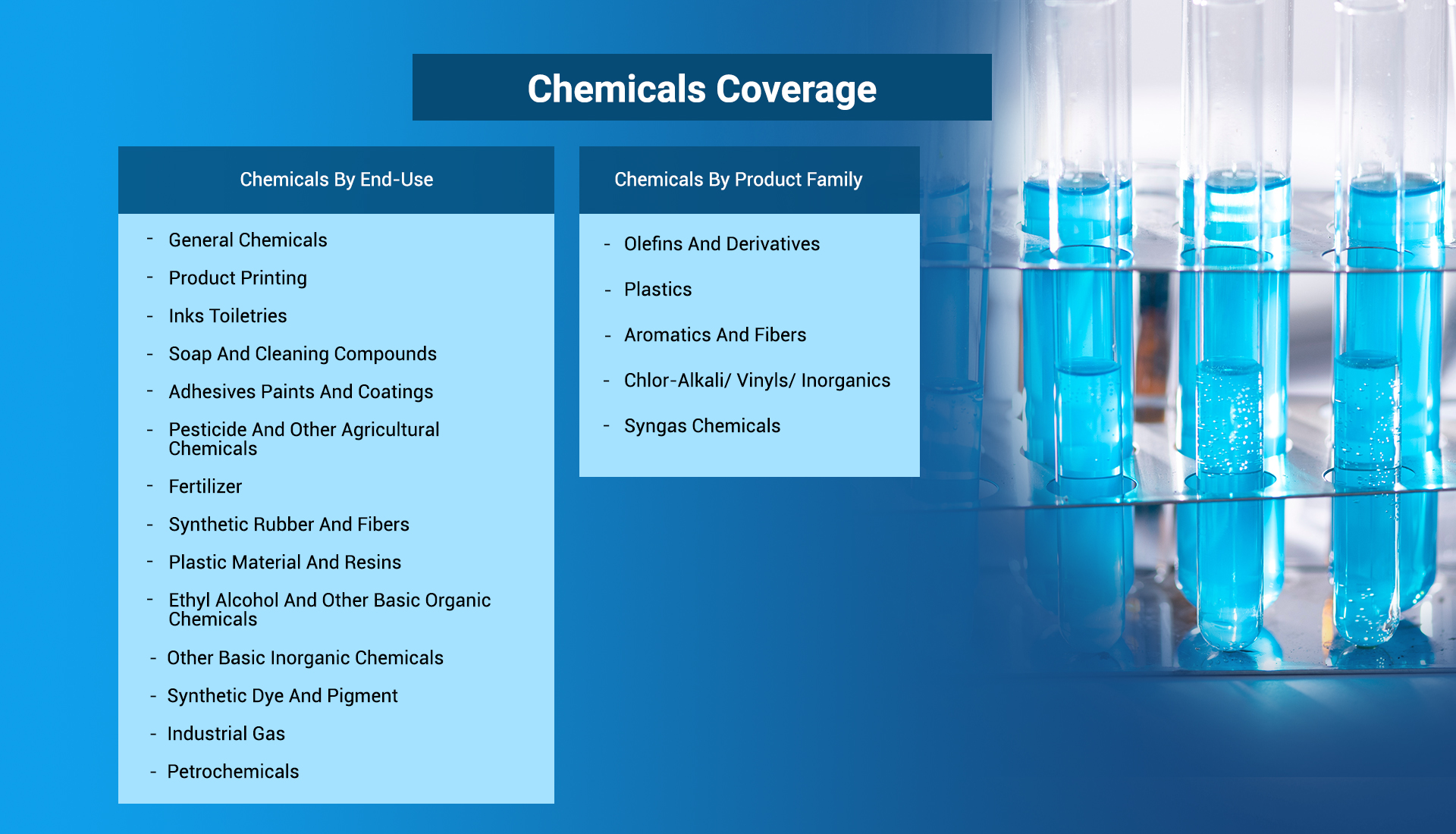 Chemicals Coverage

Chemicals By End-Use

- General Chemicals
- Product Printing
- Inks Toiletries
- Soap And Cleaning Compounds
- Adhesives Paints And Coatings
- Pesticide And Other Agricultural Chemicals
- Fertilizer
- Synthetic Rubber And Fibers
- Plastic Material And Resins
- Ethyl Alcohol And Other Basic Organic Chemicals
- Other Basic Inorganic Chemicals
- Synthetic Dye And Pigment
- Industrial Gas
- Petrochemicals

Chemicals By Product Family

- Olefins And Derivatives
- Plastics
- Aromatics And Fibers
- Chlor-Alkali/ Vinyls/ Inorganics
- Syngas Chemicals